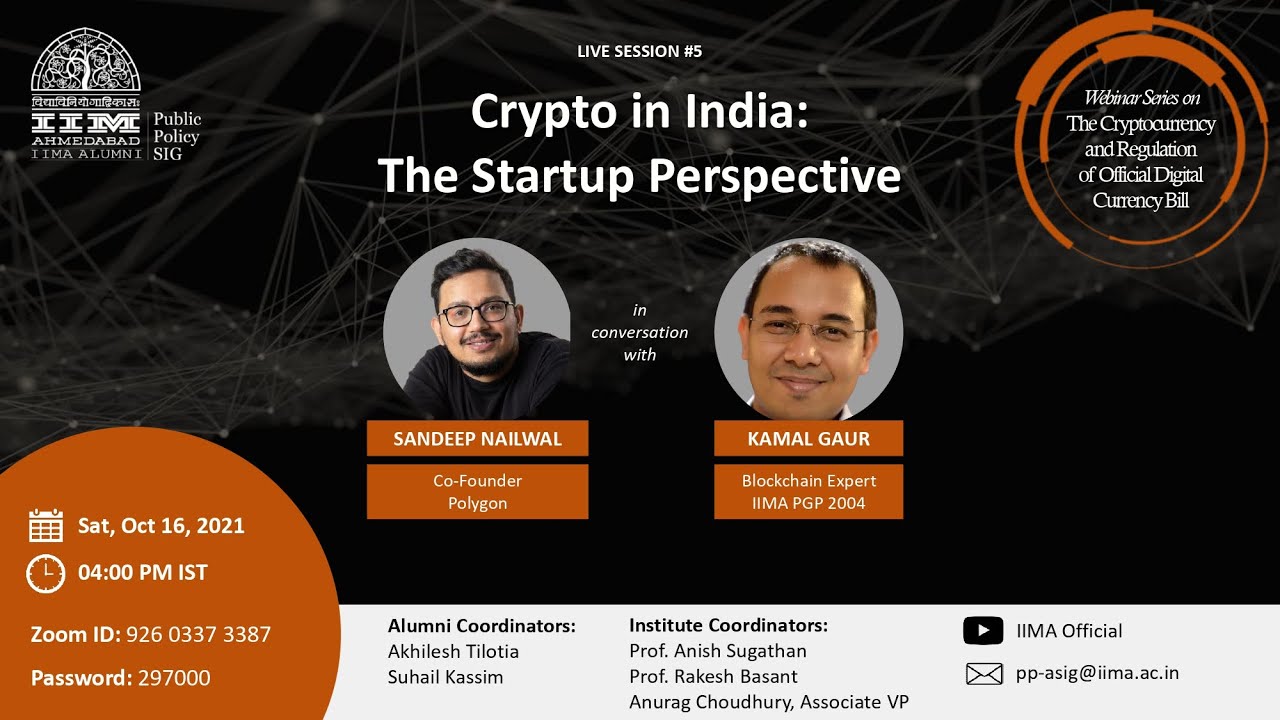 विद्याविनियोगाद्विकासः
IIM AHMEDABAD
IIMA ALUMNI

Public Policy SIG

LIVE SESSION #5

Crypto in India: The Startup Perspective

Webinar Series on The Cryptocurrency and Regulation of Official Digital Currency Bill

in conversation with

SANDEEP NAILWAL
Co-Founder
Polygon

KAMAL GAUR
Blockchain Expert
IIMA PGP 2004

Sat, Oct 16, 2021
04:00 PM IST

Zoom ID: 926 0337 3387
Password: 297000

Alumni Coordinators:
Akhilesh Tilotia
Suhail Kassim

Institute Coordinators:
Prof. Anish Sugathan
Prof. Rakesh Basant
Anurag Choudhury, Associate VP

IIMA Official
pp-asig@iima.ac.in